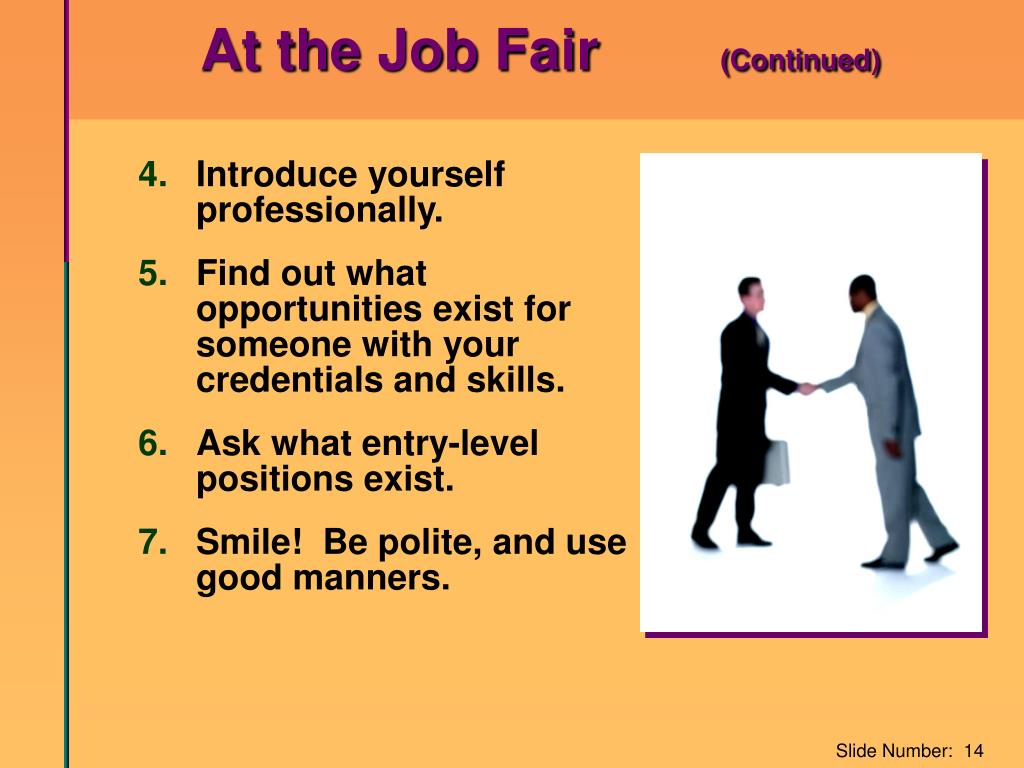 At the Job Fair (Continued)

4. Introduce yourself professionally.

5. Find out what opportunities exist for someone with your credentials and skills.

6. Ask what entry-level positions exist.

7. Smile! Be polite, and use good manners.

Slide Number: 14